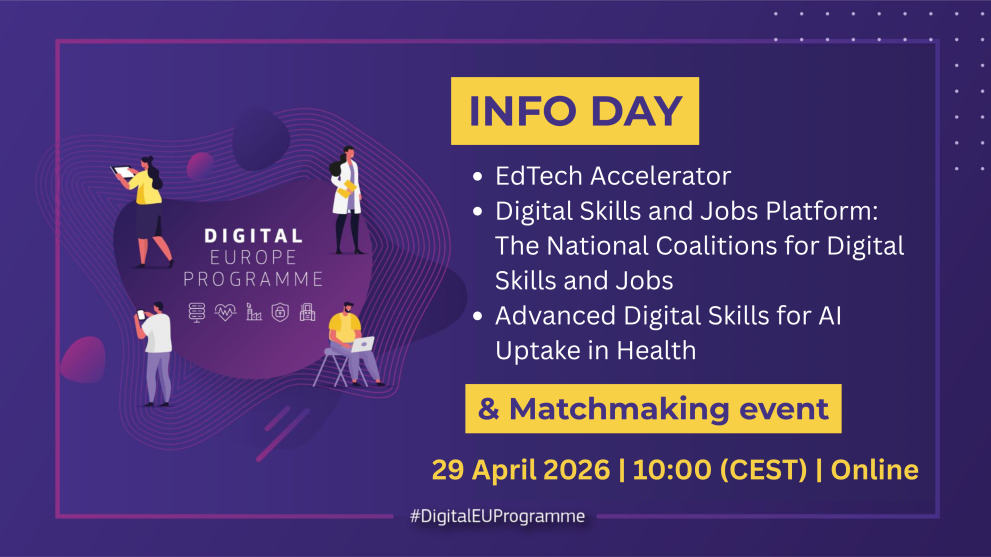 DIGITAL
EUROPE
PROGRAMME

INFO DAY

• EdTech Accelerator
• Digital Skills and Jobs Platform: The National Coalitions for Digital Skills and Jobs
• Advanced Digital Skills for AI Uptake in Health

& Matchmaking event

29 April 2026 | 10:00 (CEST) | Online

#DigitalEUProgramme